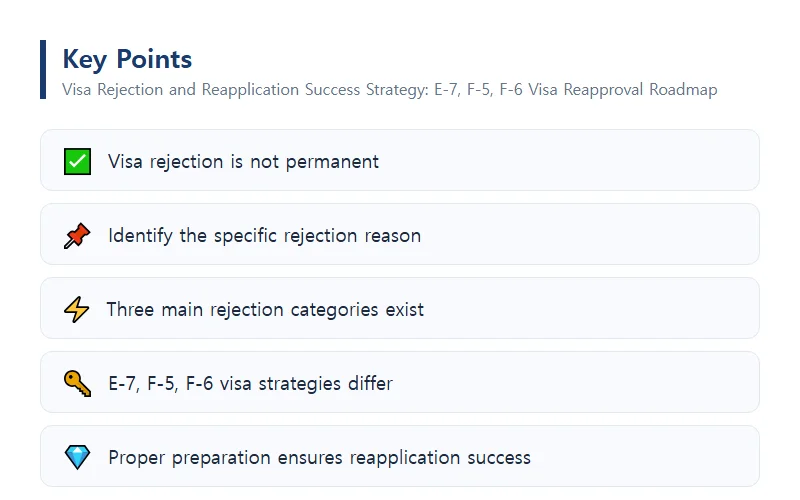 Key Points
Visa Rejection and Reapplication Success Strategy: E-7, F-5, F-6 Visa Reapproval Roadmap

✅ Visa rejection is not permanent

📌 Identify the specific rejection reason

⚡ Three main rejection categories exist

🔑 E-7, F-5, F-6 visa strategies differ

💎 Proper preparation ensures reapplication success